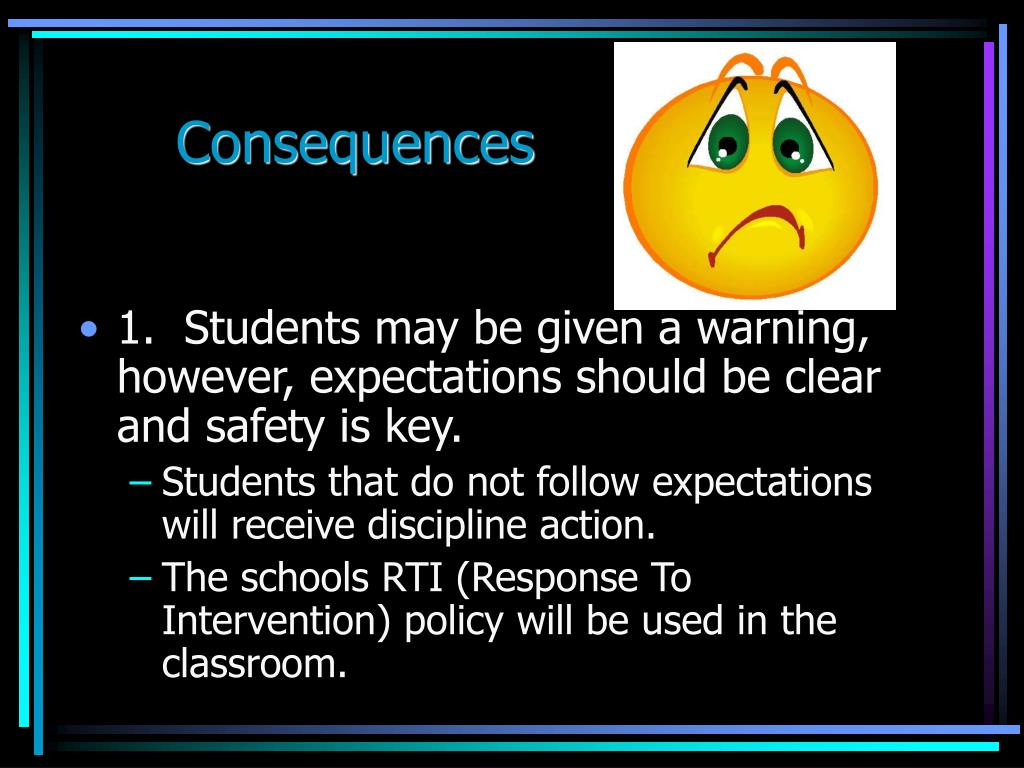 Consequences

• 1. Students may be given a warning, however, expectations should be clear and safety is key.
– Students that do not follow expectations will receive discipline action.
– The schools RTI (Response To Intervention) policy will be used in the classroom.